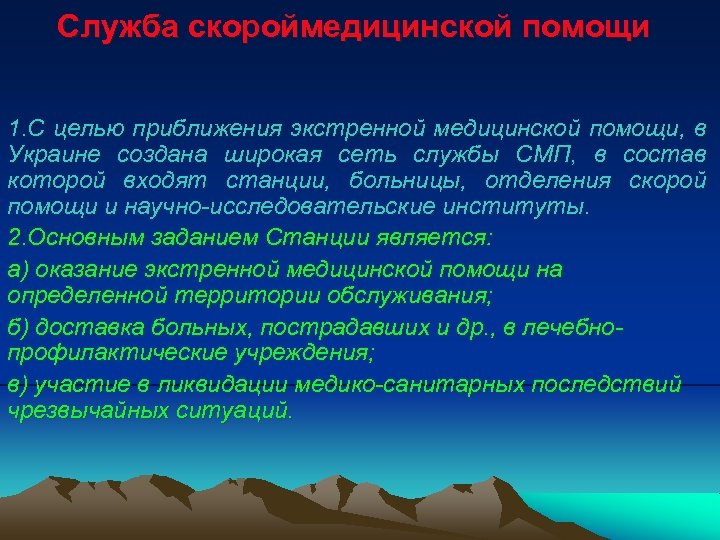 Служба скороймедицинской помощи

1.С целью приближения экстренной медицинской помощи, в Украине создана широкая сеть службы СМП, в состав которой входят станции, больницы, отделения скорой помощи и научно-исследовательские институты.

2.Основным заданием Станции является:

а) оказание экстренной медицинской помощи на определенной территории обслуживания;

б) доставка больных, пострадавших и др., в лечебно-профилактические учреждения;

в) участие в ликвидации медико-санитарных последствий чрезвычайных ситуаций.